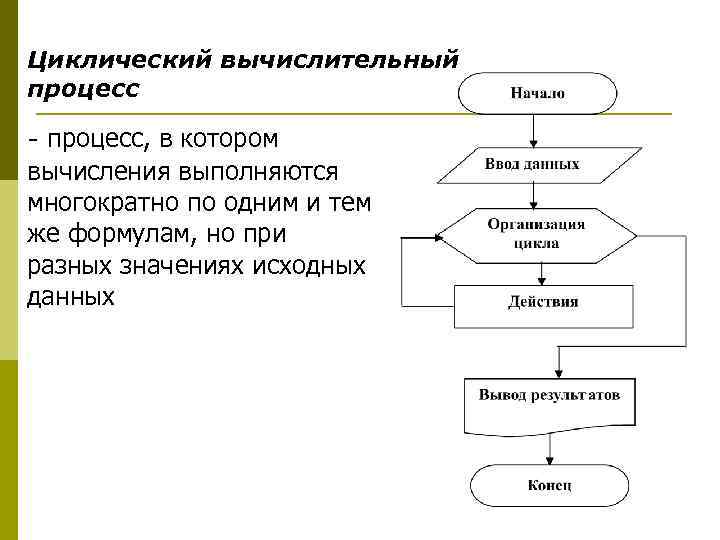 Циклический вычислительный процесс

- процесс, в котором вычисления выполняются многократно по одним и тем же формулам, но при разных значениях исходных данных

Начало

Ввод данных

Организация цикла

Действия

Вывод результатов

Конец